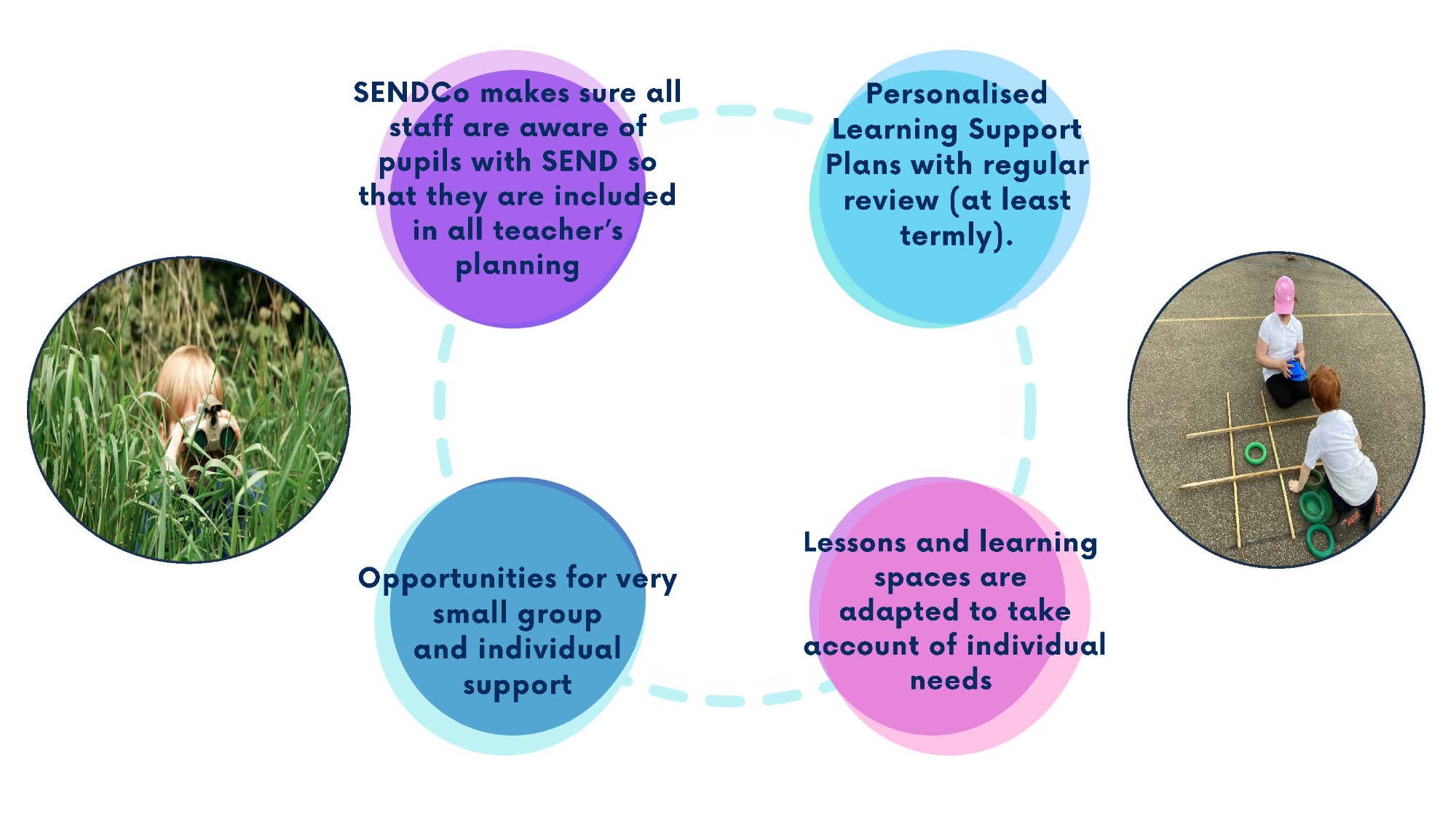 SENDCo makes sure all staff are aware of pupils with SEND so that they are included in all teacher's planning

Personalised Learning Support Plans with regular review (at least termly).

Opportunities for very small group and individual support

Lessons and learning spaces are adapted to take account of individual needs